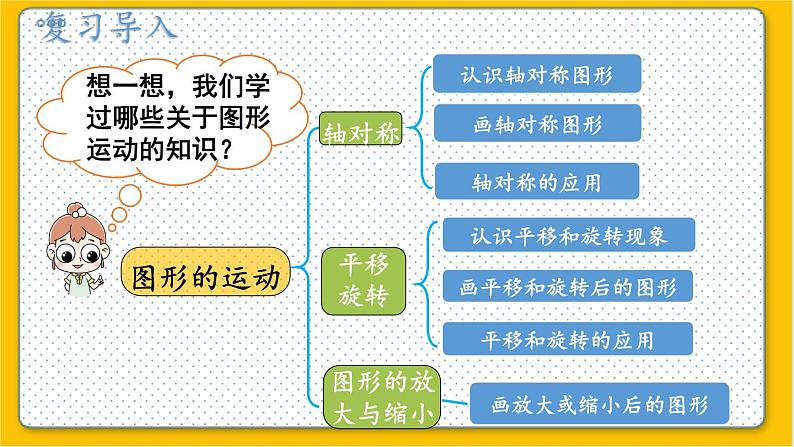 复习导入

想一想，我们学过哪些关于图形运动的知识？

图形的运动

轴对称

认识轴对称图形

画轴对称图形

轴对称的应用

平移旋转

认识平移和旋转现象

画平移和旋转后的图形

平移和旋转的应用

图形的放大与缩小

画放大或缩小后的图形